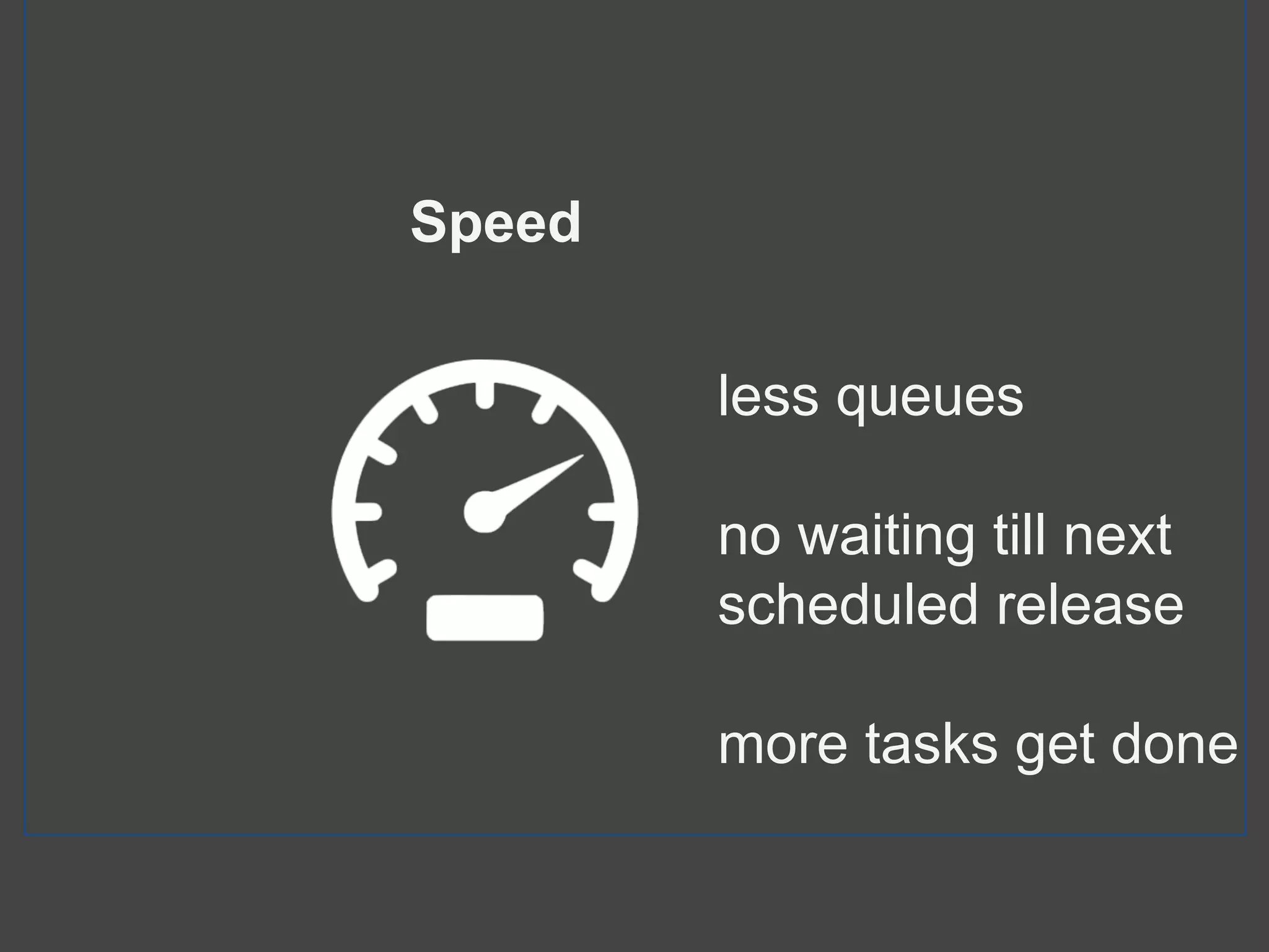 Speed

less queues

no waiting till next scheduled release

more tasks get done